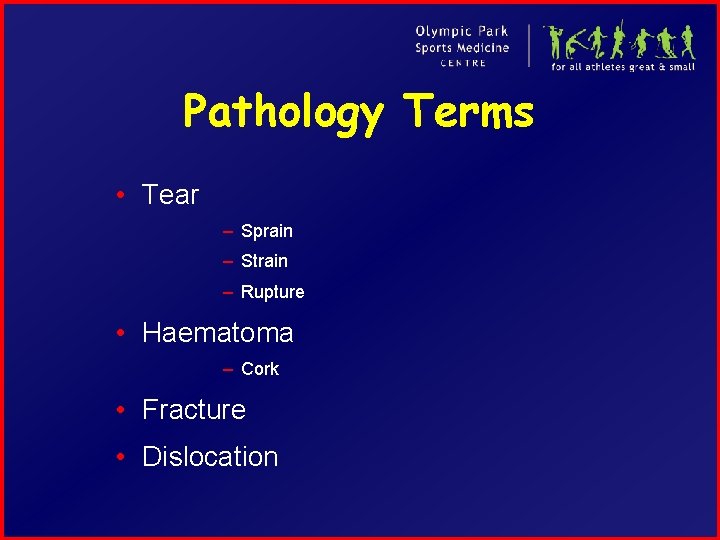 Olympic Park
Sports Medicine
CENTRE

for all athletes great & small

Pathology Terms

• Tear
– Sprain
– Strain
– Rupture
• Haematoma
– Cork
• Fracture
• Dislocation